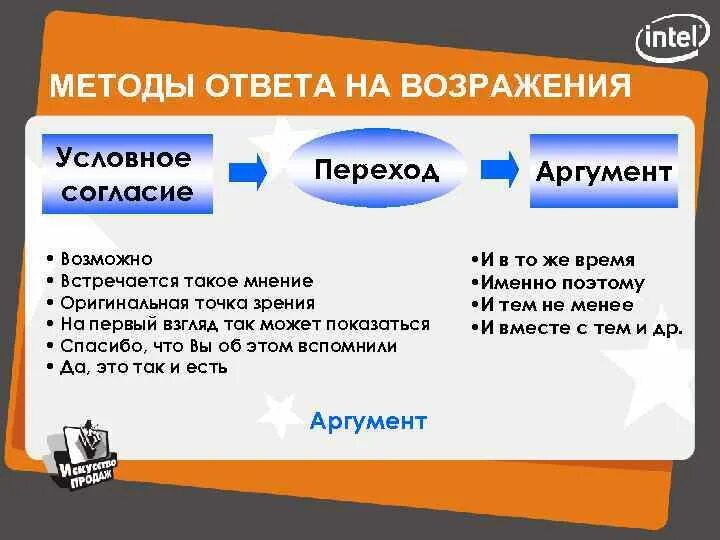 intel

МЕТОДЫ ОТВЕТА НА ВОЗРАЖЕНИЯ

Условное согласие

Переход

Аргумент

• Возможно
• Встречается такое мнение
• Оригинальная точка зрения
• На первый взгляд так может показаться
• Спасибо, что Вы об этом вспомнили
• Да, это так и есть

•И в то же время
•Именно поэтому
•И тем не менее
•И вместе с тем и др.

Аргумент

Искусство продаж